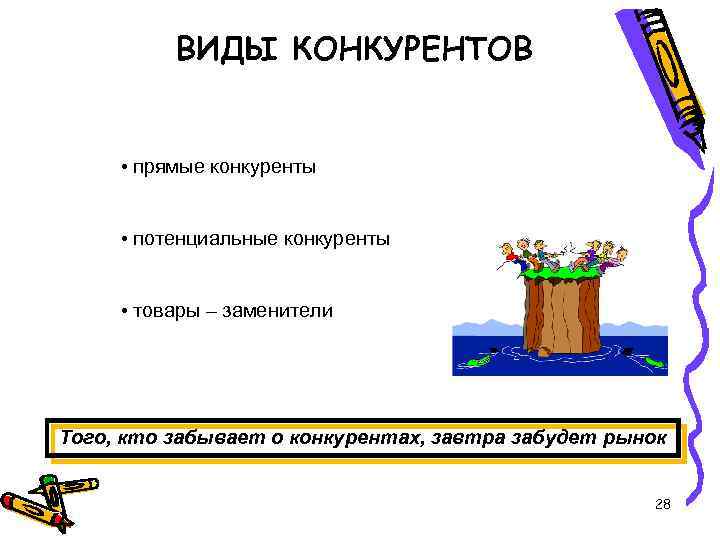 ВИДЫ КОНКУРЕНТОВ

• прямые конкуренты

• потенциальные конкуренты

• товары – заменители

Того, кто забывает о конкурентах, завтра забудет рынок

28